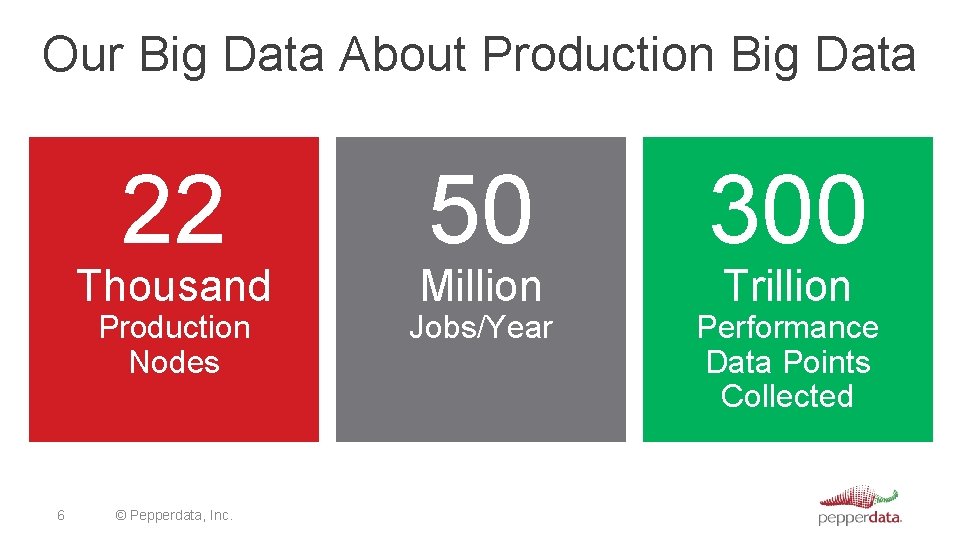 Our Big Data About Production Big Data

22
Thousand
Production Nodes

50
Million
Jobs/Year

300
Trillion
Performance Data Points Collected

6

© Pepperdata, Inc.

pepperdata.